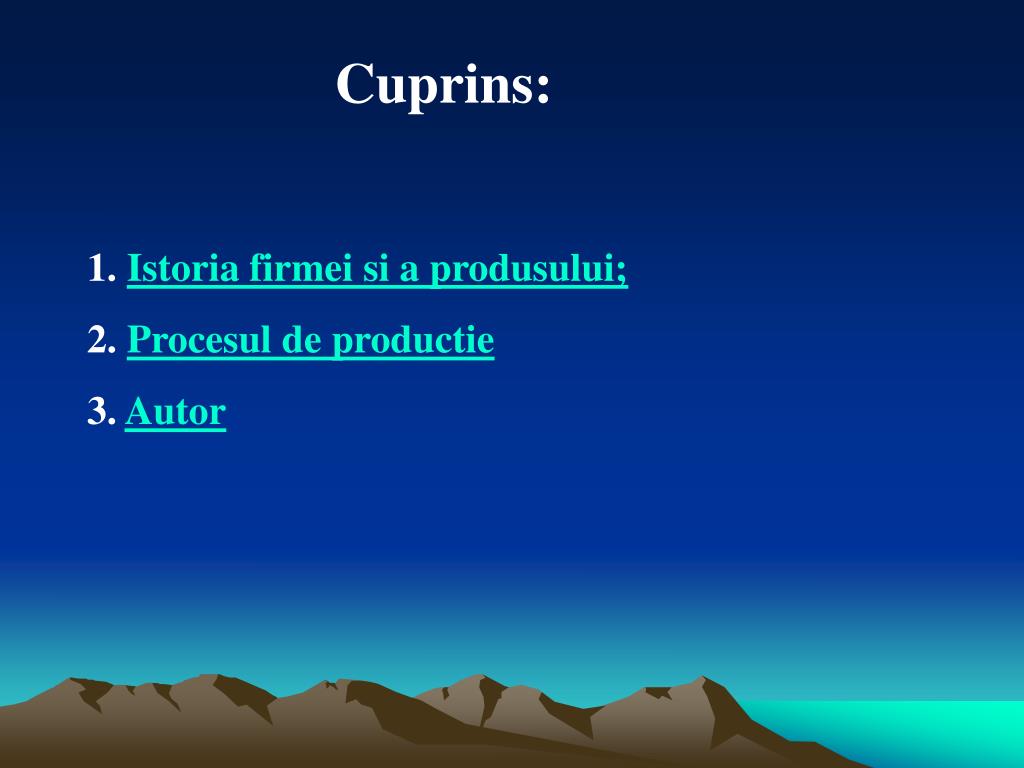 Cuprins:

1. Istoria firmei si a produsului;

2. Procesul de productie

3. Autor